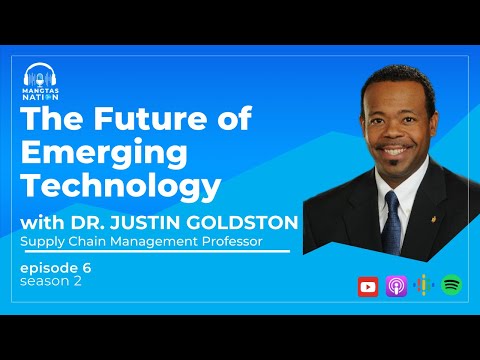 MANGTAS NATION

The Future of Emerging Technology

with DR. JUSTIN GOLDSTON
Supply Chain Management Professor

episode 6
season 2